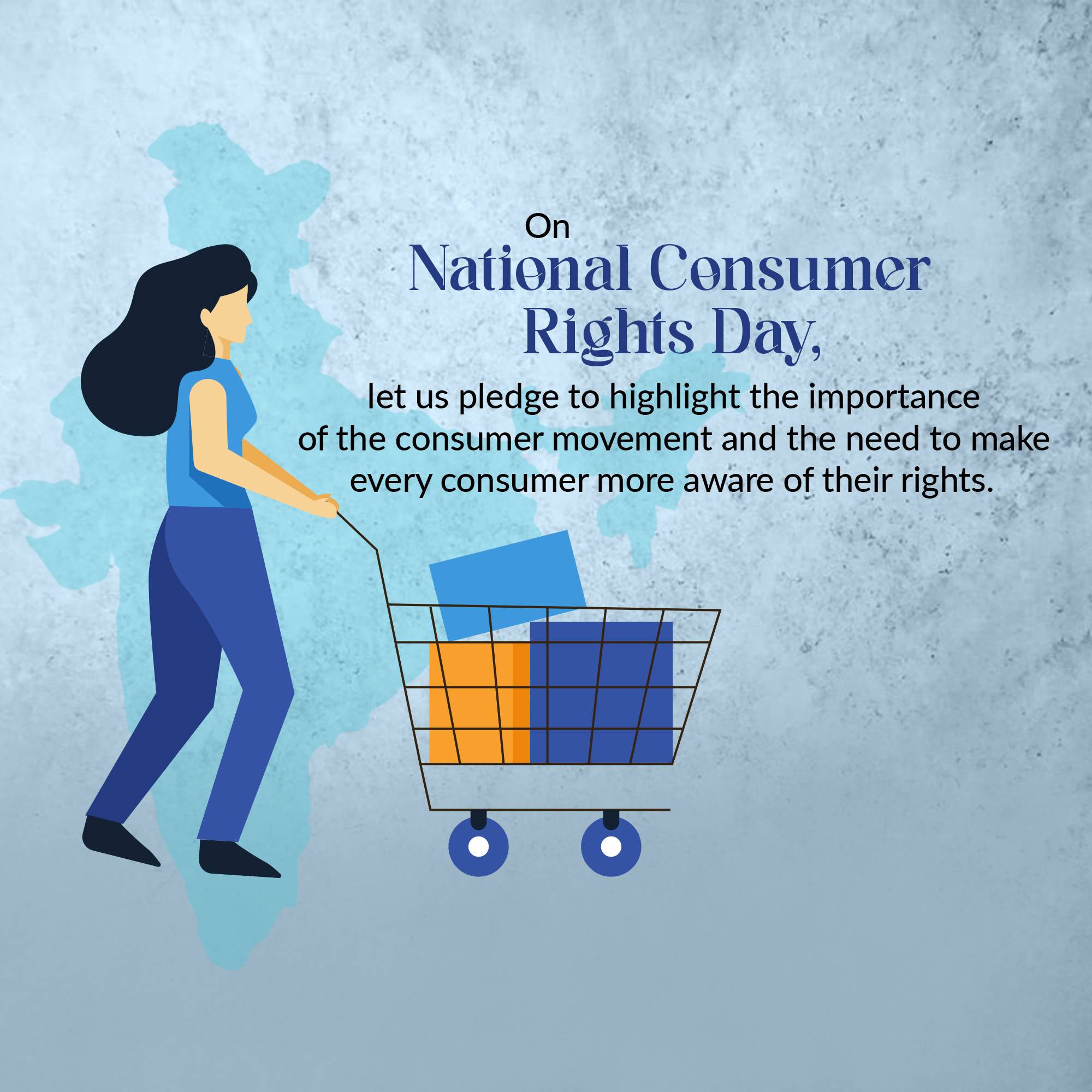 On
National Consumer Rights Day,

let us pledge to highlight the importance of the consumer movement and the need to make every consumer more aware of their rights.